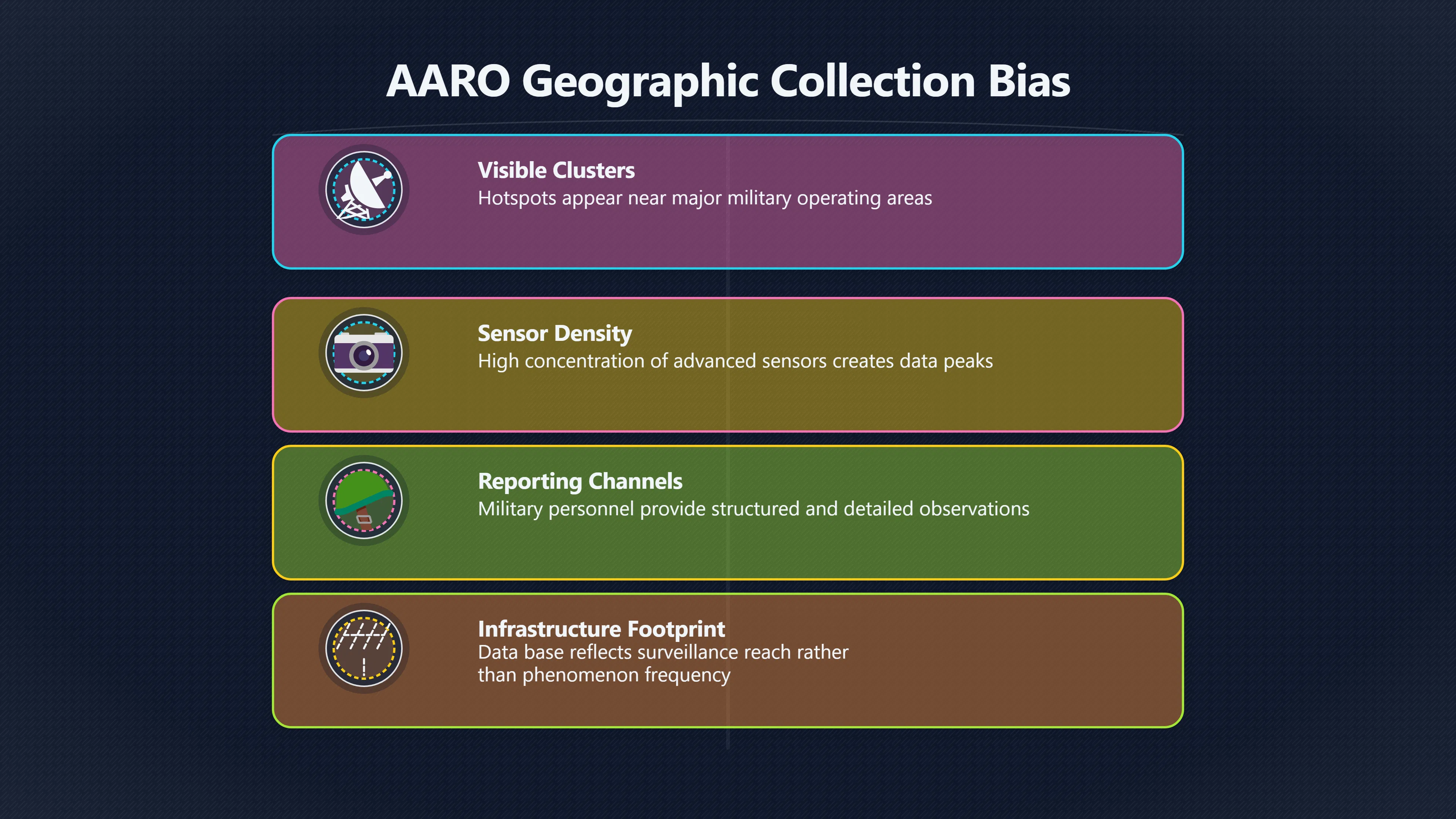 AARO Geographic Collection Bias

Visible Clusters
Hotspots appear near major military operating areas

Sensor Density
High concentration of advanced sensors creates data peaks

Reporting Channels
Military personnel provide structured and detailed observations

Infrastructure Footprint
Data base reflects surveillance reach rather than phenomenon frequency